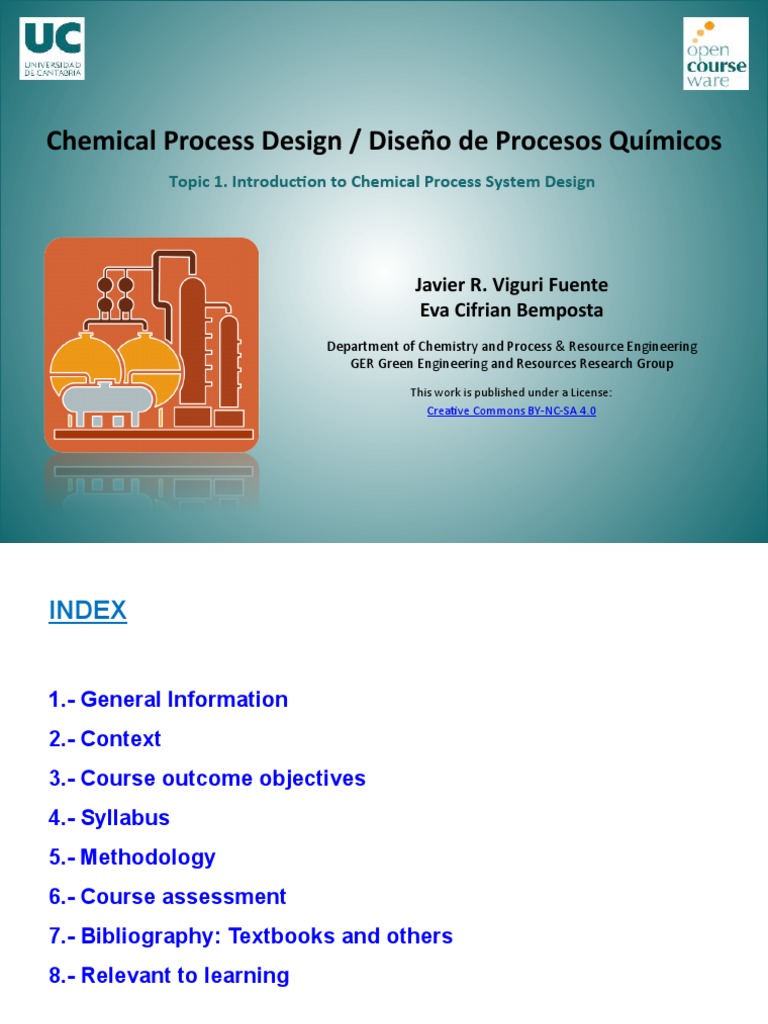 UC
UNIVERSIDAD DE CANTABRIA

open course ware

Chemical Process Design / Diseño de Procesos Químicos

Topic 1. Introduction to Chemical Process System Design

Javier R. Viguri Fuente
Eva Cifrian Bemposta

Department of Chemistry and Process & Resource Engineering
GER Green Engineering and Resources Research Group

This work is published under a License:
Creative Commons BY-NC-SA 4.0

INDEX

1.- General Information

2.- Context

3.- Course outcome objectives

4.- Syllabus

5.- Methodology

6.- Course assessment

7.- Bibliography: Textbooks and others

8.- Relevant to learning